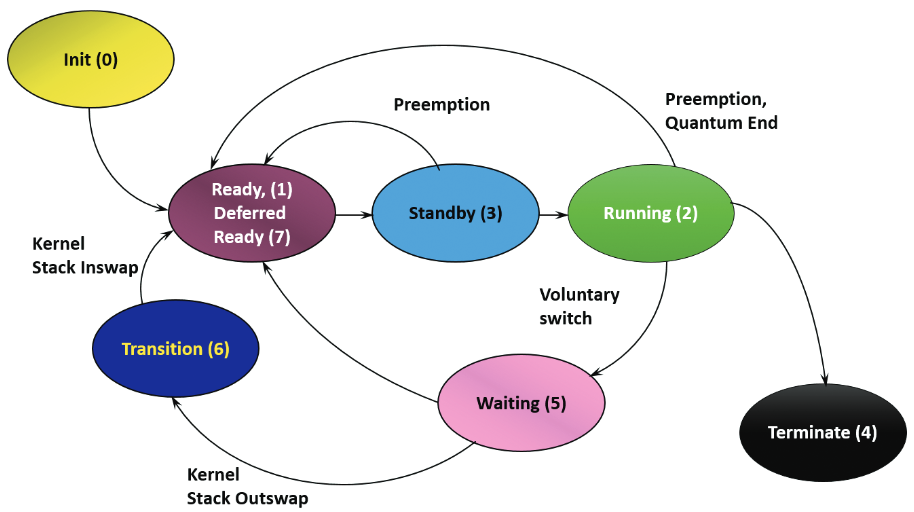 Init (0)

Preemption

Preemption, Quantum End

Ready, (1) Deferred Ready (7)

Standby (3)

Running (2)

Kernel Stack Inswap

Voluntary switch

Transition (6)

Waiting (5)

Terminate (4)

Kernel Stack Outswap